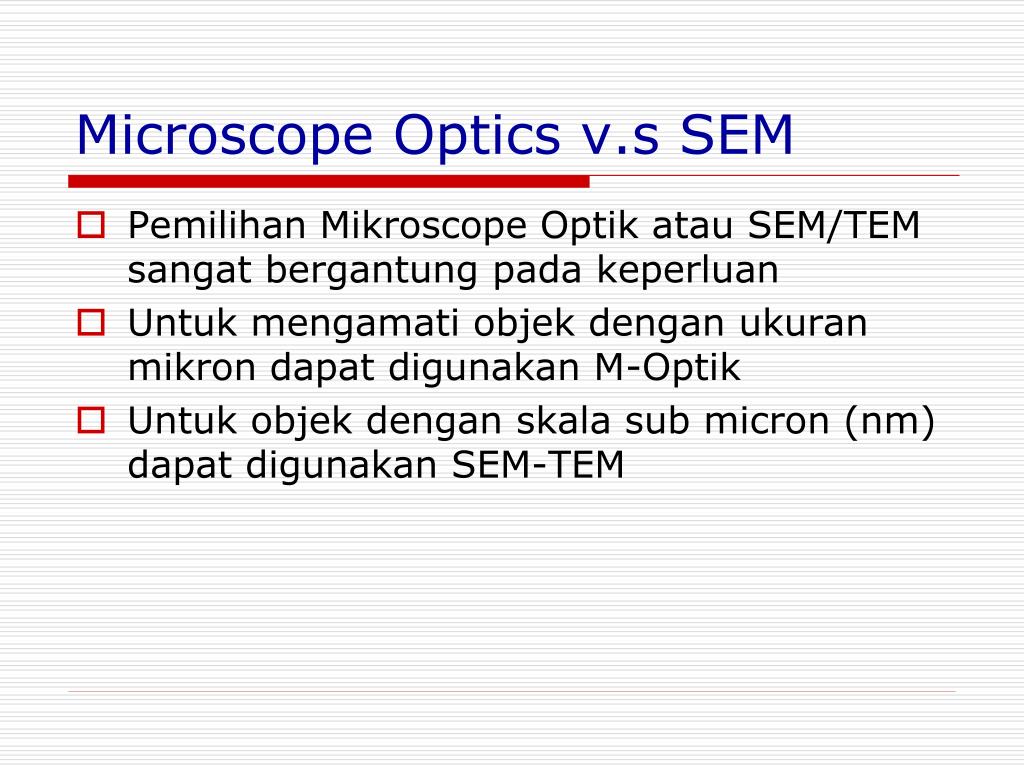 Microscope Optics v.s SEM

Pemilihan Mikroscope Optik atau SEM/TEM sangat bergantung pada keperluan

Untuk mengamati objek dengan ukuran mikron dapat digunakan M-Optik

Untuk objek dengan skala sub micron (nm) dapat digunakan SEM-TEM